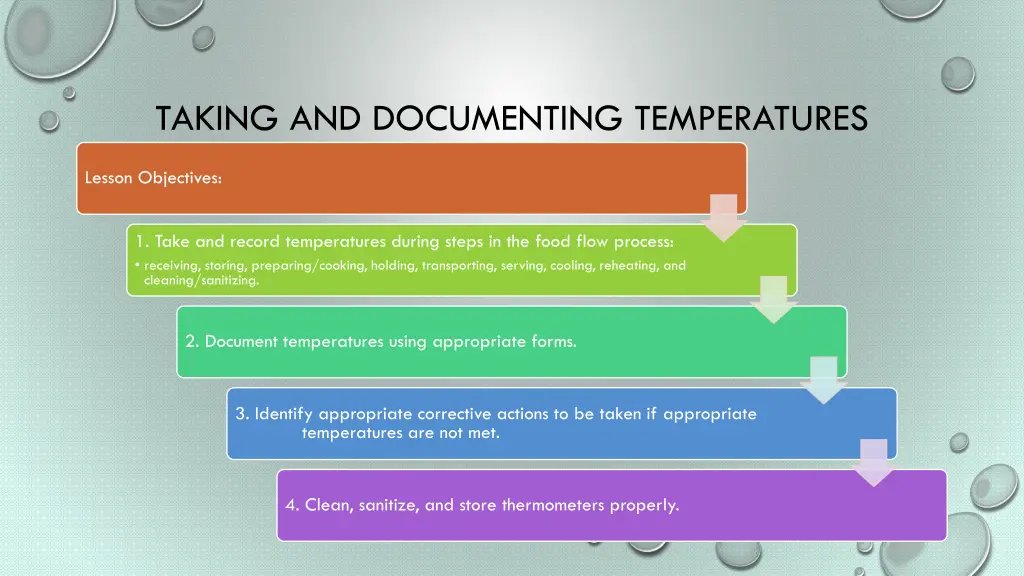 TAKING AND DOCUMENTING TEMPERATURES

Lesson Objectives:

1. Take and record temperatures during steps in the food flow process:

• receiving, storing, preparing/cooking, holding, transporting, serving, cooling, reheating, and cleaning/sanitizing.

2. Document temperatures using appropriate forms.

3. Identify appropriate corrective actions to be taken if appropriate temperatures are not met.

4. Clean, sanitize, and store thermometers properly.